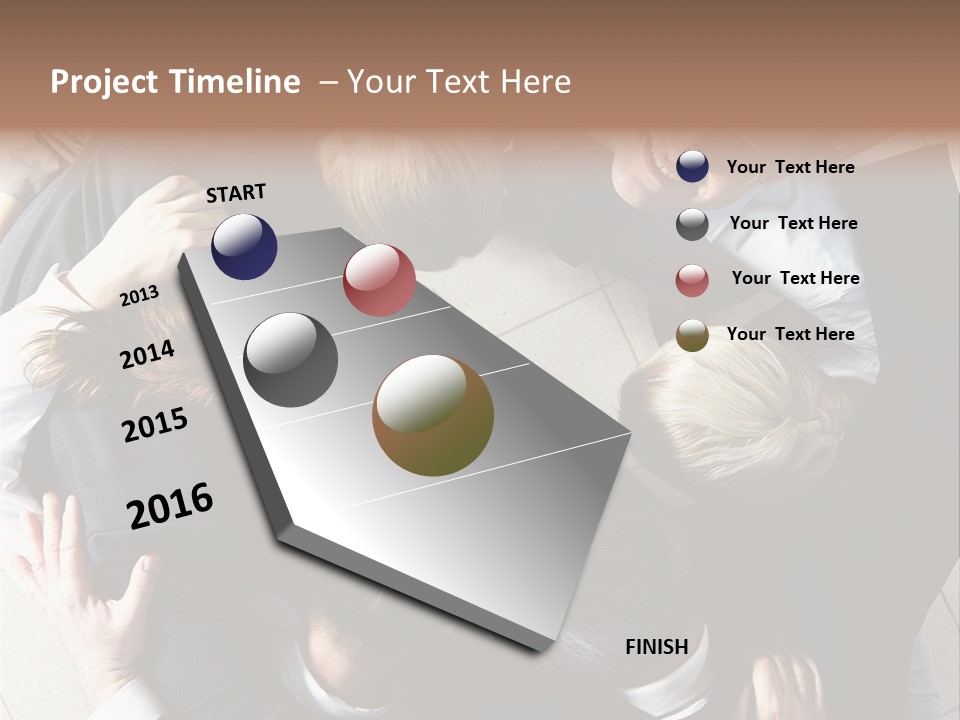 Project Timeline – Your Text Here

START

2013

2014

2015

2016

FINISH

Your Text Here

Your Text Here

Your Text Here

Your Text Here